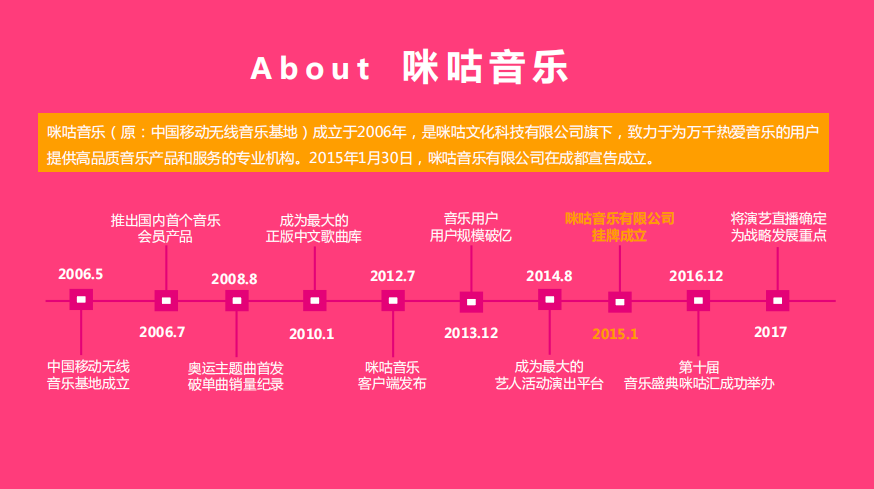 About 咪咕音乐

咪咕音乐（原：中国移动无线音乐基地）成立于2006年，是咪咕文化科技有限公司旗下，致力于为万千热爱音乐的用户提供高品质音乐产品和服务的专业机构。2015年1月30日，咪咕音乐有限公司在成都宣告成立。

2006.5
中国移动无线音乐基地成立

推出国内首个音乐会员产品
2006.7

2008.8
奥运主题曲首发破单曲销量纪录

成为最大的正版中文歌曲库
2010.1

2012.7
咪咕音乐客户端发布

音乐用户用户规模破亿
2013.12

2014.8
成为最大的艺人活动演出平台

咪咕音乐有限公司挂牌成立
2015.1

2016.12
第十届音乐盛典咪咕汇成功举办

将演艺直播确定为战略发展重点
2017